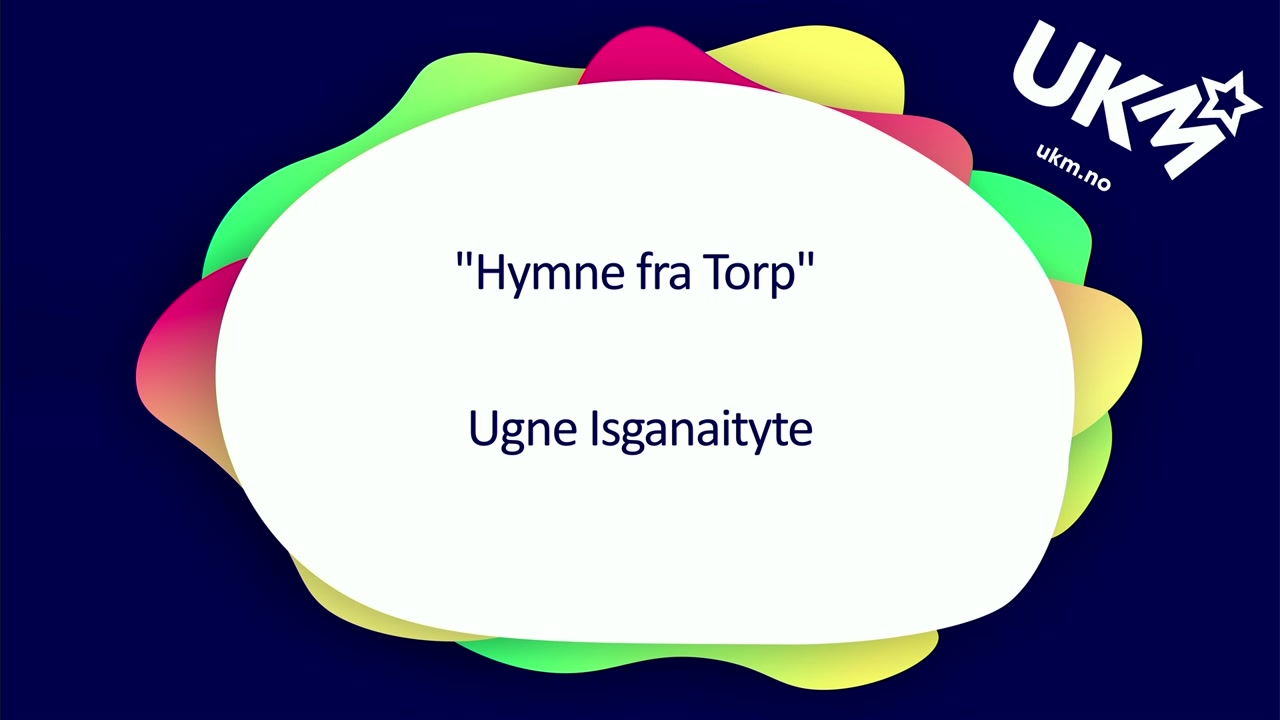 UKM
ukm.no

"Hymne fra Torp"

Ugne Isganaityte